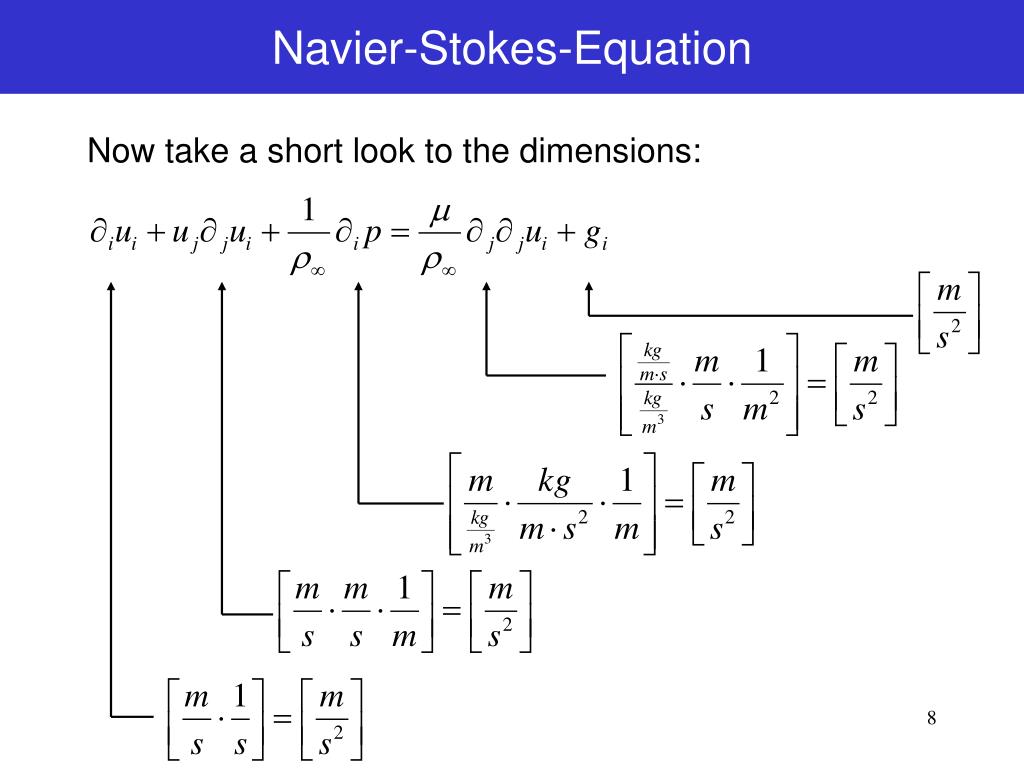 Navier-Stokes-Equation

Now take a short look to the dimensions:

$\partial_i u_i + u_j \partial_j u_i + \frac{1}{\rho_\infty} \partial_i p = \frac{\mu}{\rho_\infty} \partial_j \partial_j u_i + g_i$

$\left[\frac{m}{s^2}\right]$

$\left[\frac{\frac{kg}{m \cdot s}}{\frac{kg}{m^3}} \cdot \frac{m}{s} \cdot \frac{1}{m^2}\right] = \left[\frac{m}{s^2}\right]$

$\left[\frac{m}{\frac{kg}{m^3}} \cdot \frac{kg}{m \cdot s^2} \cdot \frac{1}{m}\right] = \left[\frac{m}{s^2}\right]$

$\left[\frac{m}{s} \cdot \frac{m}{s} \cdot \frac{1}{m}\right] = \left[\frac{m}{s^2}\right]$

$\left[\frac{m}{s} \cdot \frac{1}{s}\right] = \left[\frac{m}{s^2}\right]$

8